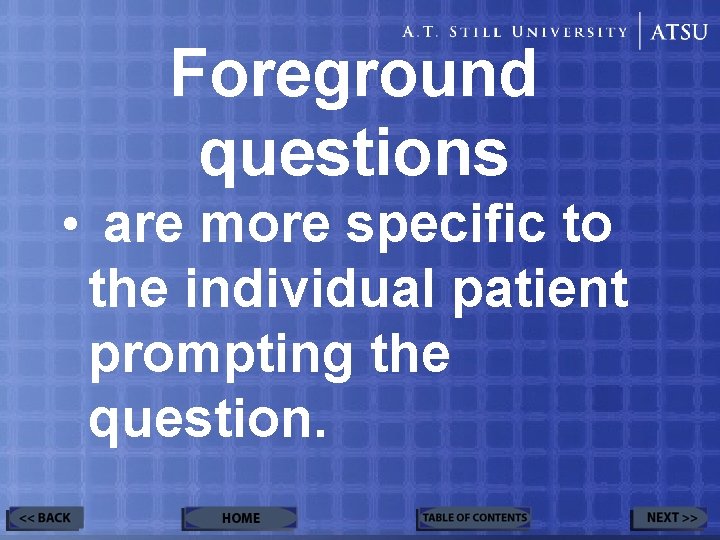 A.T. STILL UNIVERSITY | ATSU

Foreground questions

• are more specific to the individual patient prompting the question.

<< BACK HOME TABLE OF CONTENTS NEXT >>